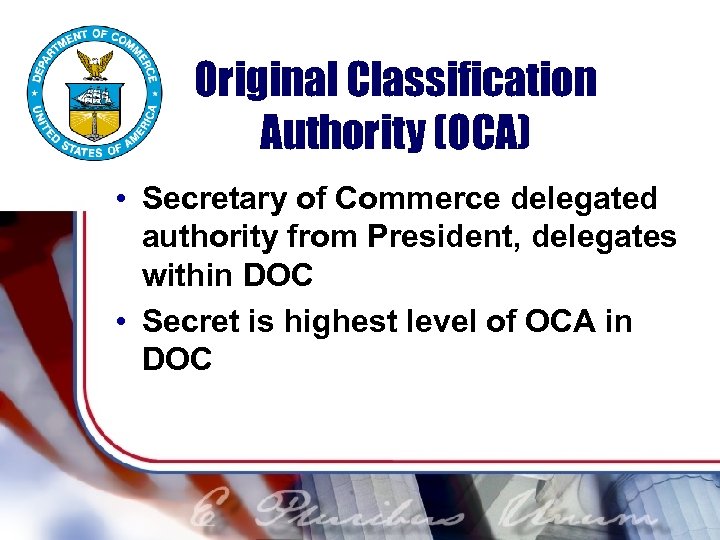 DEPARTMENT OF COMMERCE
UNITED STATES OF AMERICA

Original Classification Authority (OCA)

• Secretary of Commerce delegated authority from President, delegates within DOC
• Secret is highest level of OCA in DOC

E Pluribus Unum